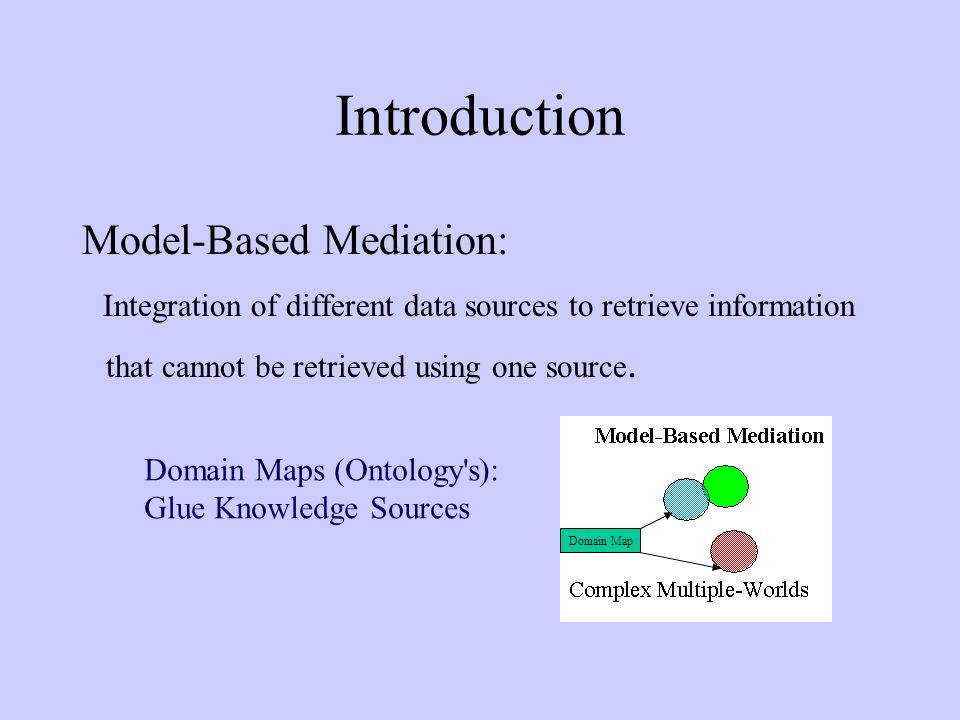 Introduction

Model-Based Mediation:

Integration of different data sources to retrieve information that cannot be retrieved using one source.

Domain Maps (Ontology's):
Glue Knowledge Sources

Model-Based Mediation

Domain Map

Complex Multiple-Worlds